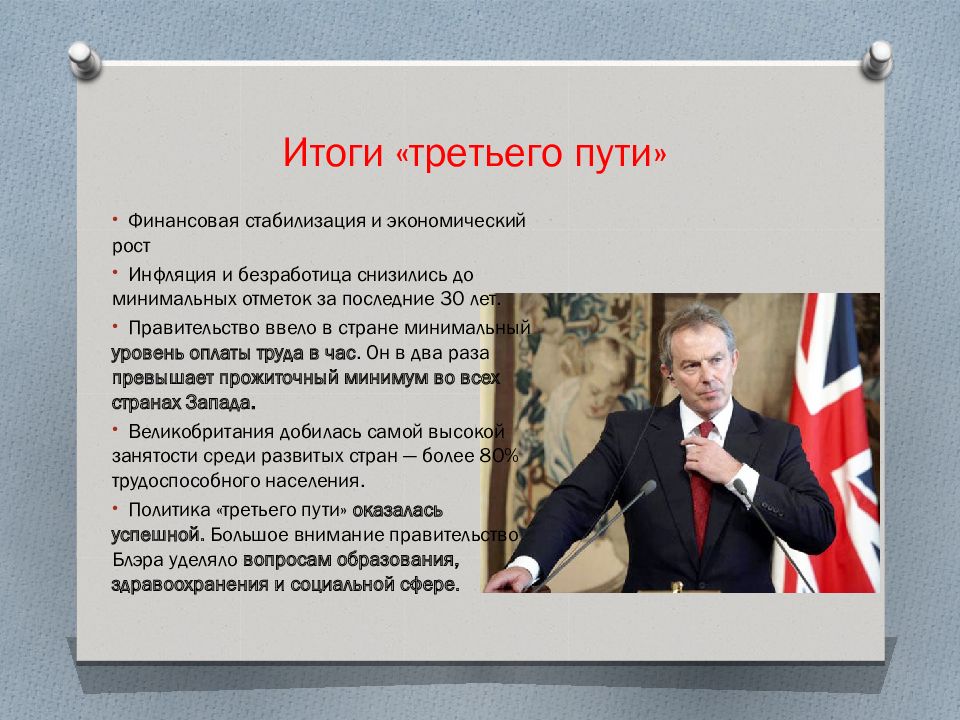 Итоги «третьего пути»

• Финансовая стабилизация и экономический рост

• Инфляция и безработица снизились до минимальных отметок за последние 30 лет.

• Правительство ввело в стране минимальный уровень оплаты труда в час. Он в два раза превышает прожиточный минимум во всех странах Запада.

• Великобритания добилась самой высокой занятости среди развитых стран — более 80% трудоспособного населения.

• Политика «третьего пути» оказалась успешной. Большое внимание правительство Блэра уделяло вопросам образования, здравоохранения и социальной сфере.